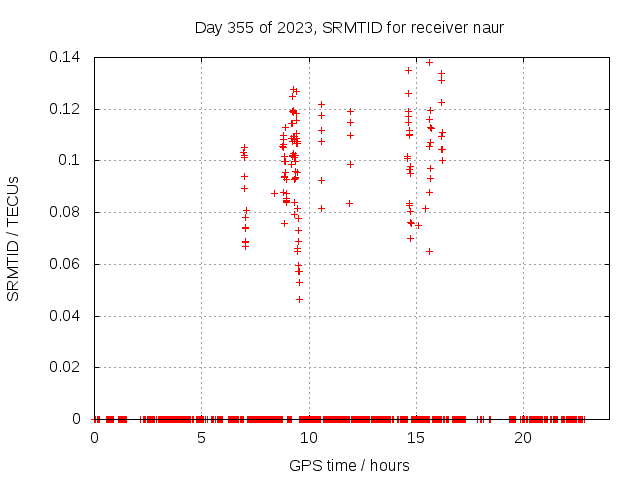 Day 355 of 2023, SRMTID for receiver naur

SRMTID / TECUs

0.14
0.12
0.1
0.08
0.06
0.04
0.02
0

0
5
10
15
20

GPS time / hours